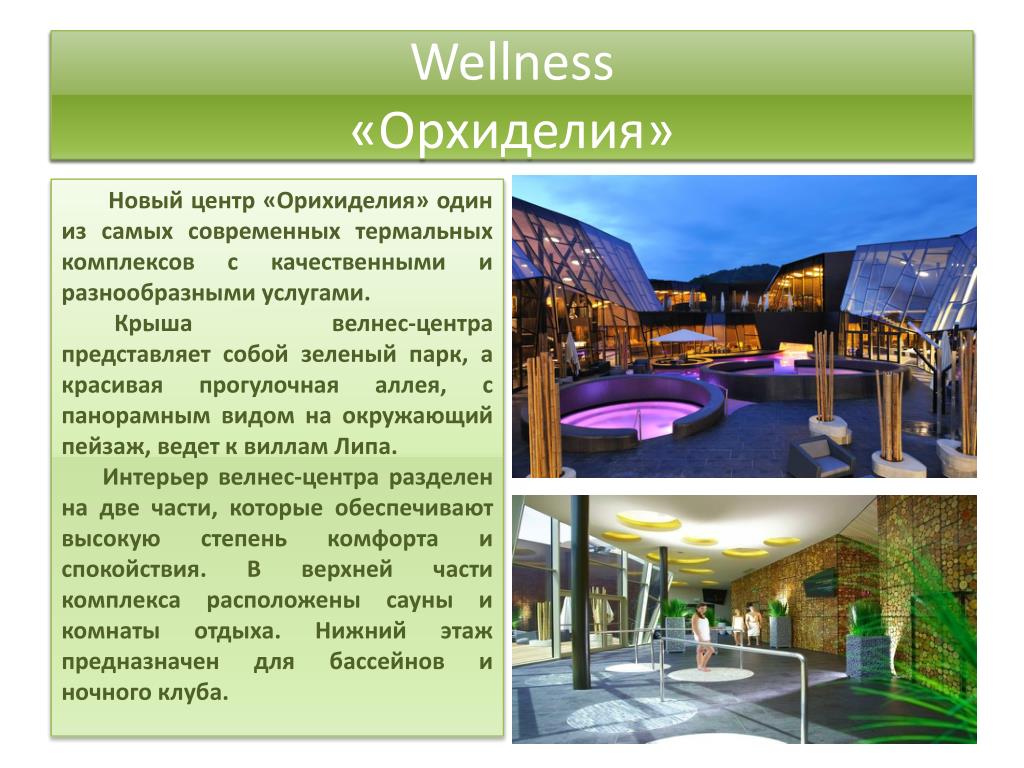 Wellness
«Орхиделия»

Новый центр «Орихиделия» один из самых современных термальных комплексов с качественными и разнообразными услугами.

Крыша велнес-центра представляет собой зеленый парк, а красивая прогулочная аллея, с панорамным видом на окружающий пейзаж, ведет к виллам Липа.

Интерьер велнес-центра разделен на две части, которые обеспечивают высокую степень комфорта и спокойствия. В верхней части комплекса расположены сауны и комнаты отдыха. Нижний этаж предназначен для бассейнов и ночного клуба.